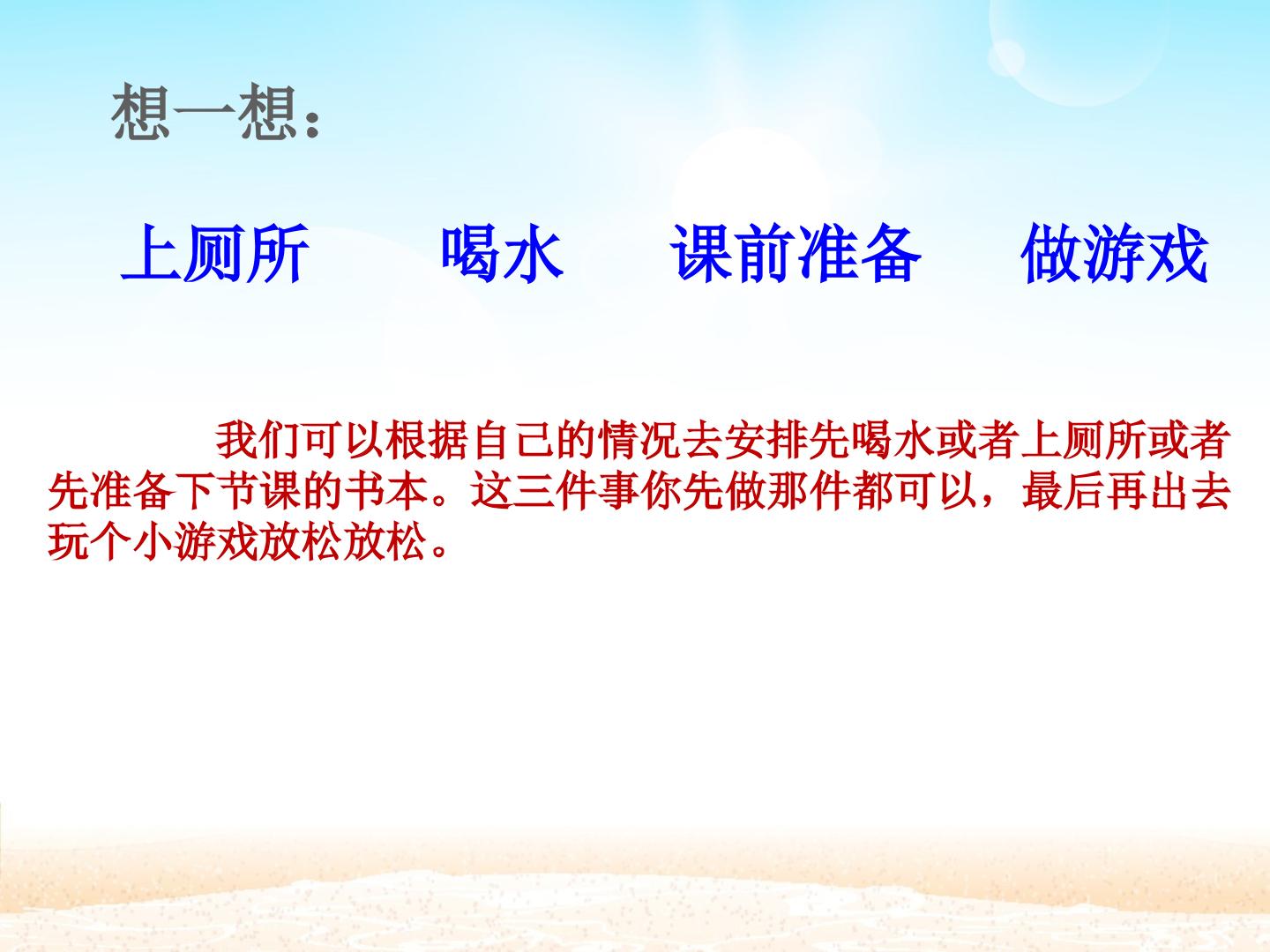 想一想：

上厕所　　喝水　　课前准备　　做游戏

我们可以根据自己的情况去安排先喝水或者上厕所或者先准备下节课的书本。这三件事你先做那件都可以，最后再出去玩个小游戏放松放松。